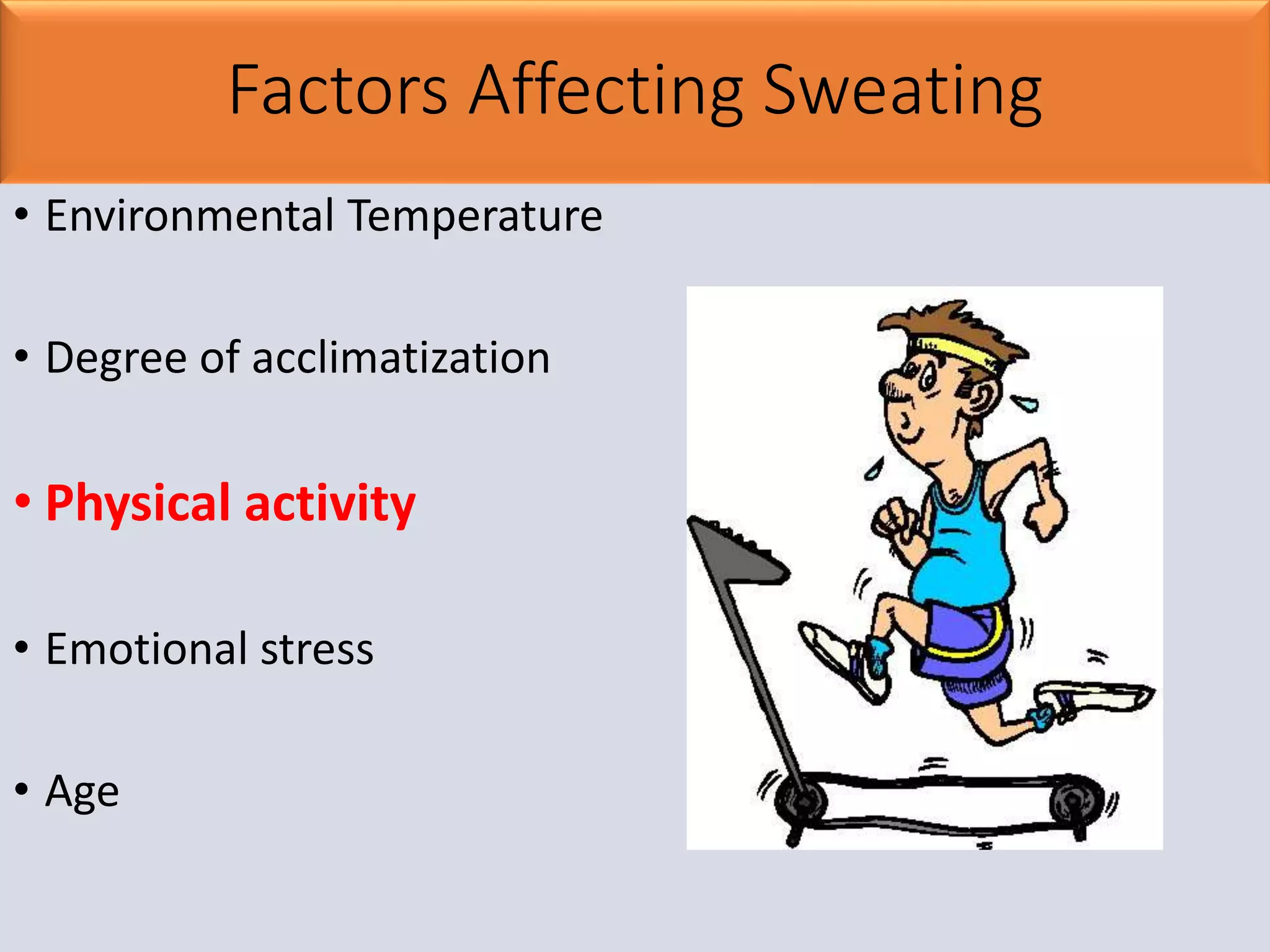 Factors Affecting Sweating

• Environmental Temperature

• Degree of acclimatization

• Physical activity

• Emotional stress

• Age